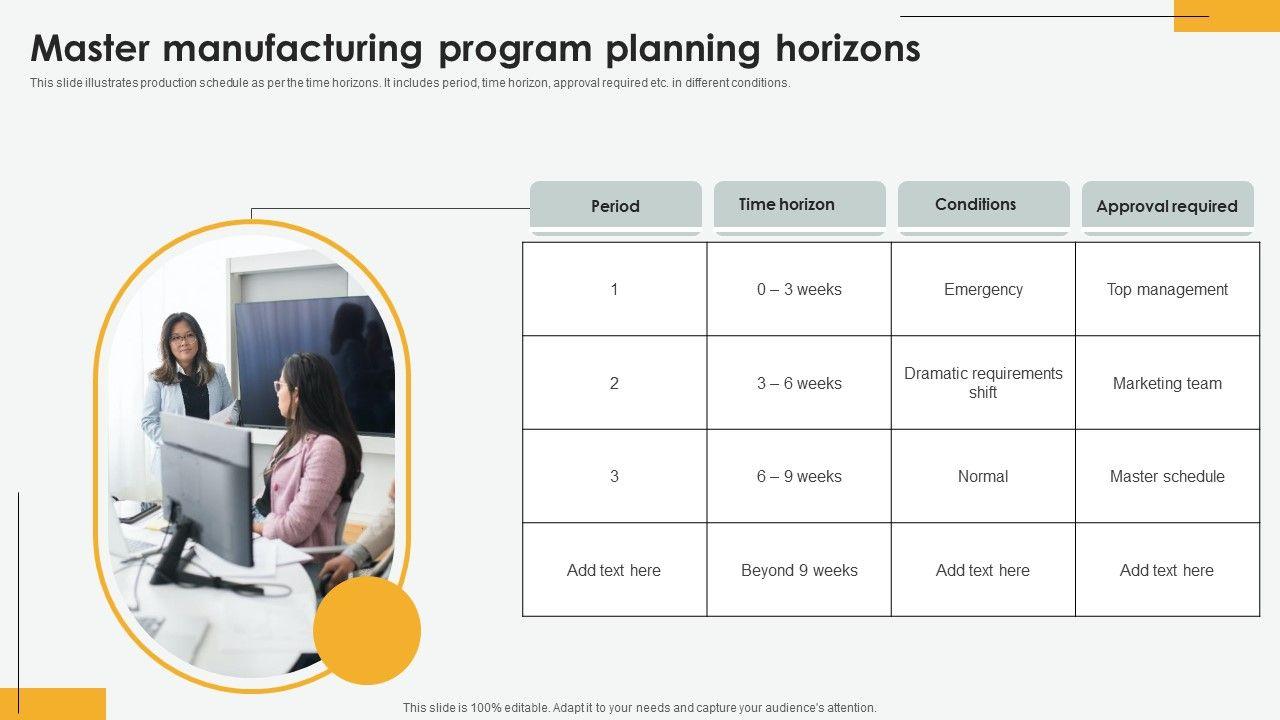 Master manufacturing program planning horizons

This slide illustrates production schedule as per the time horizons. It includes period, time horizon, approval required etc. in different conditions.

| Period | Time horizon | Conditions | Approval required |
|---|---|---|---|
| 1 | 0 – 3 weeks | Emergency | Top management |
| 2 | 3 – 6 weeks | Dramatic requirements shift | Marketing team |
| 3 | 6 – 9 weeks | Normal | Master schedule |
| Add text here | Beyond 9 weeks | Add text here | Add text here |

This slide is 100% editable. Adapt it to your needs and capture your audience's attention.